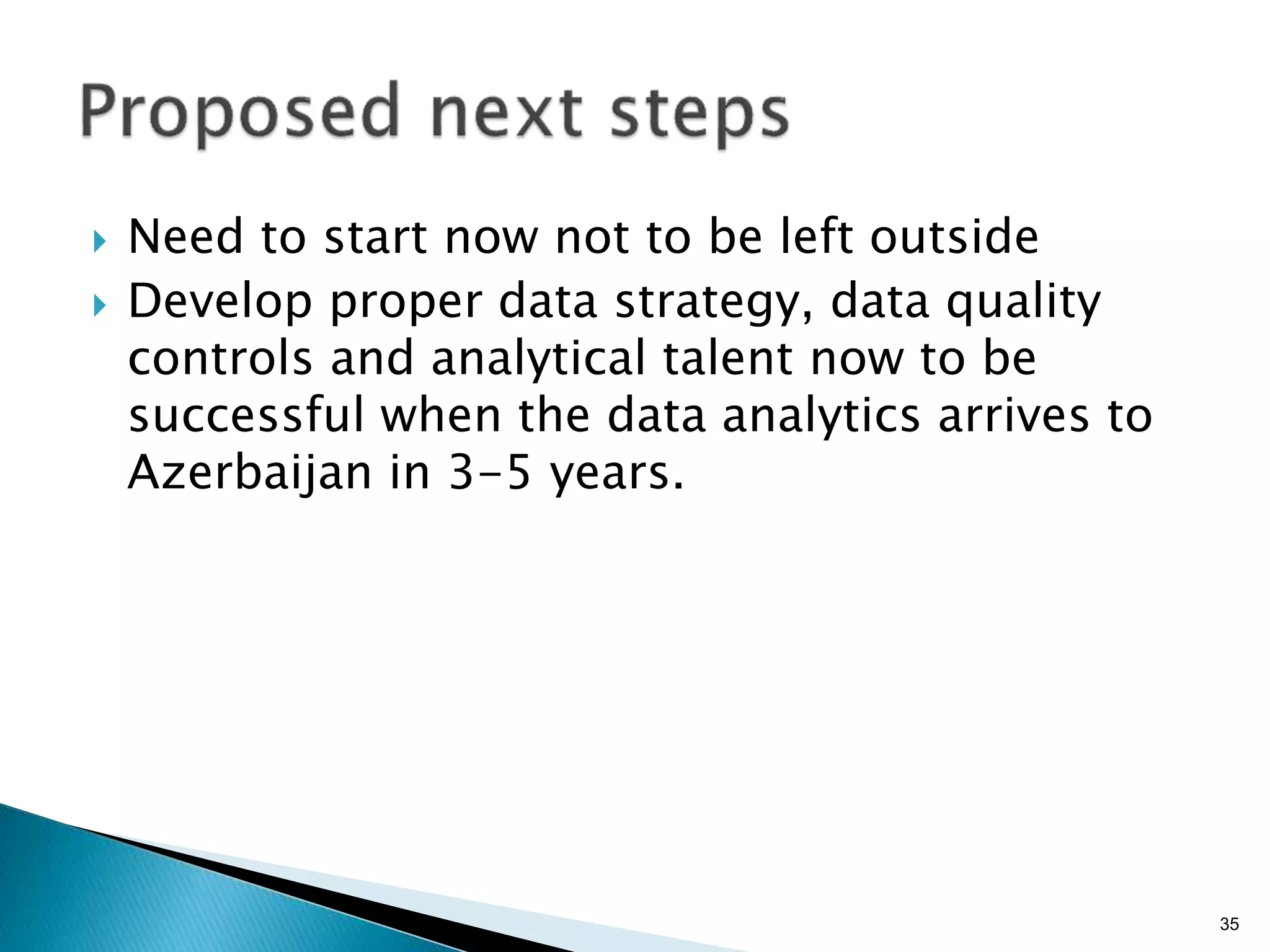 Proposed next steps

Need to start now not to be left outside

Develop proper data strategy, data quality controls and analytical talent now to be successful when the data analytics arrives to Azerbaijan in 3-5 years.

35